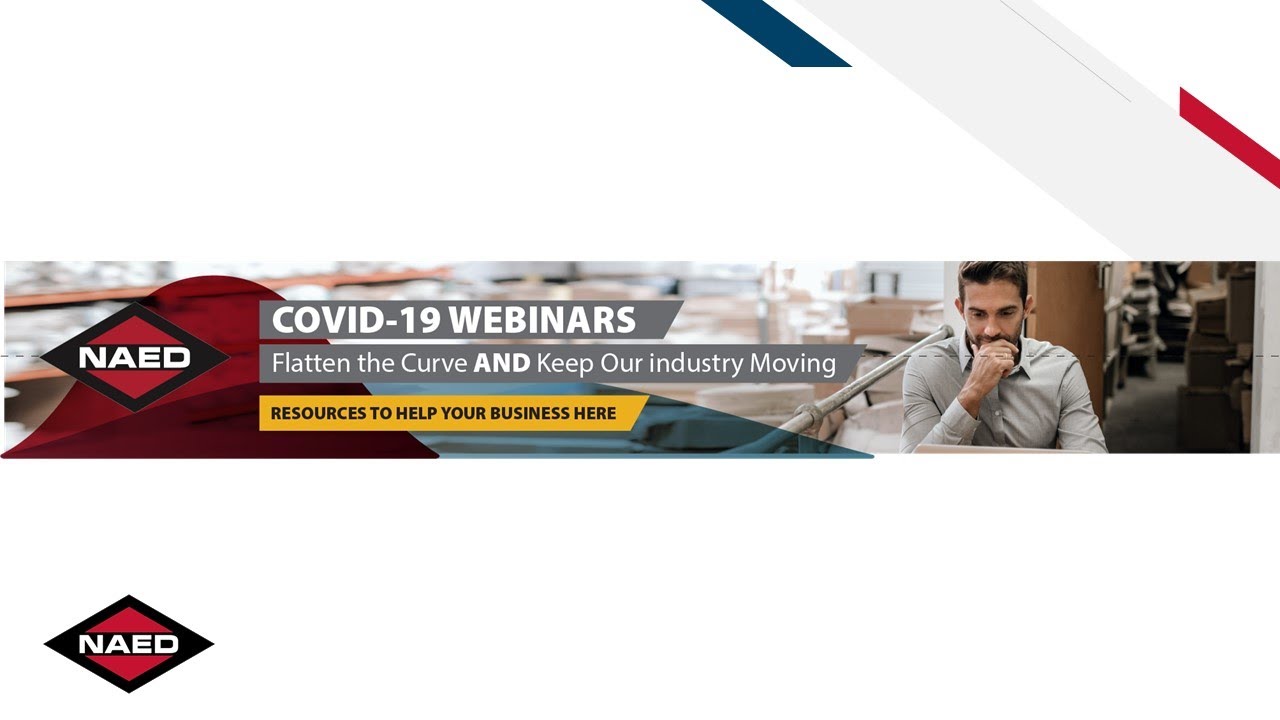 NAED

COVID-19 WEBINARS

Flatten the Curve AND Keep Our industry Moving

RESOURCES TO HELP YOUR BUSINESS HERE

NAED